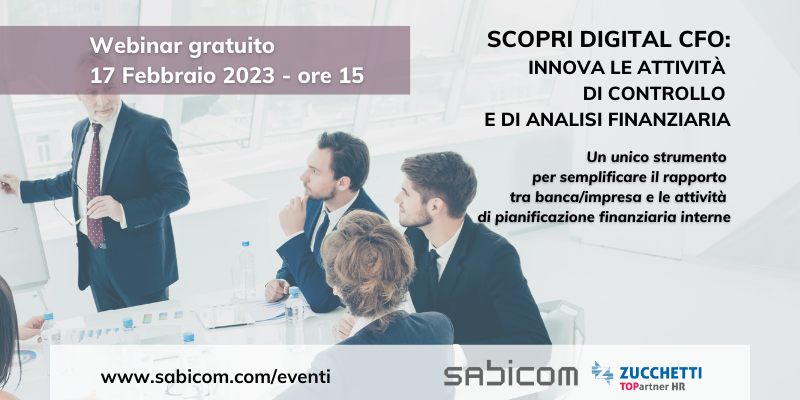 Webinar gratuito
17 Febbraio 2023 - ore 15

SCOPRI DIGITAL CFO:
INNOVA LE ATTIVITÀ
DI CONTROLLO
E DI ANALISI FINANZIARIA

Un unico strumento per semplificare il rapporto tra banca/impresa e le attività di pianificazione finanziaria interne

www.sabicom.com/eventi

SABICOM

ZUCCHETTI
TOPartner HR